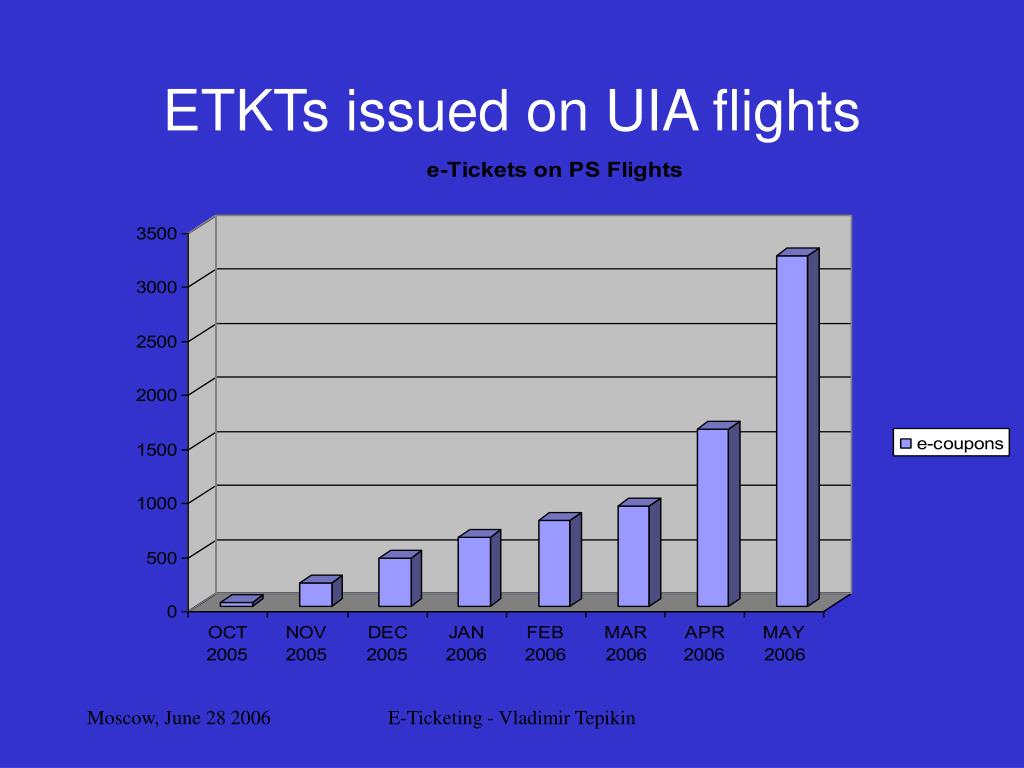 ETKTs issued on UIA flights

e-Tickets on PS Flights

3500
3000
2500
2000
1500
1000
500
0

OCT 2005
NOV 2005
DEC 2005
JAN 2006
FEB 2006
MAR 2006
APR 2006
MAY 2006

e-coupons

Moscow, June 28 2006

E-Ticketing - Vladimir Tepikin